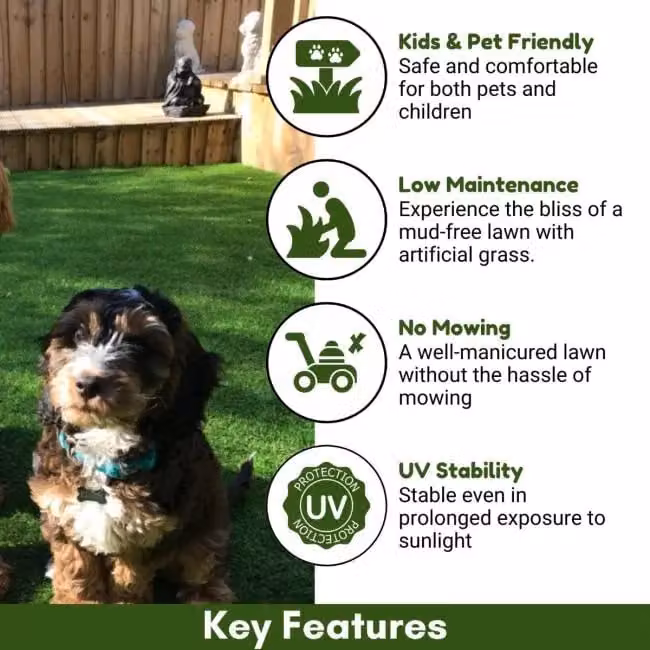 Kids & Pet Friendly
Safe and comfortable for both pets and children

Low Maintenance
Experience the bliss of a mud-free lawn with artificial grass.

No Mowing
A well-manicured lawn without the hassle of mowing

PROTECTION
UV
PROTECTION

UV Stability
Stable even in prolonged exposure to sunlight

Key Features